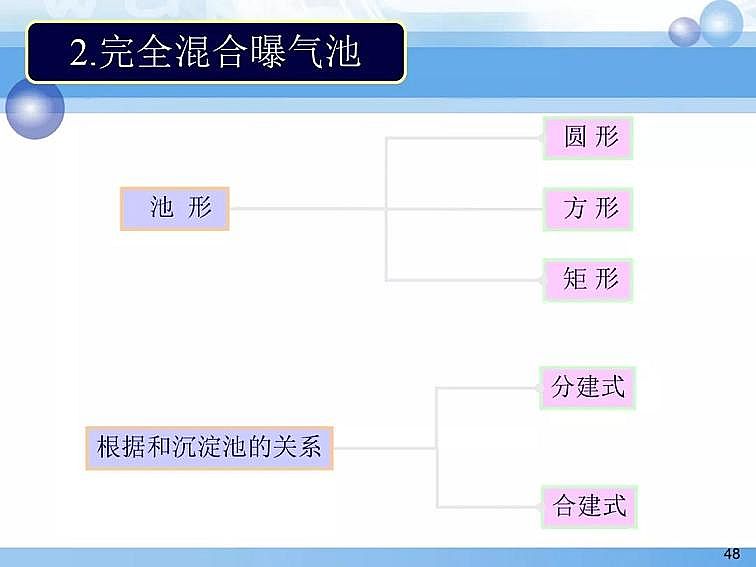 2.完全混合曝气池

池 形

圆 形

方 形

矩 形

根据和沉淀池的关系

分建式

合建式

48